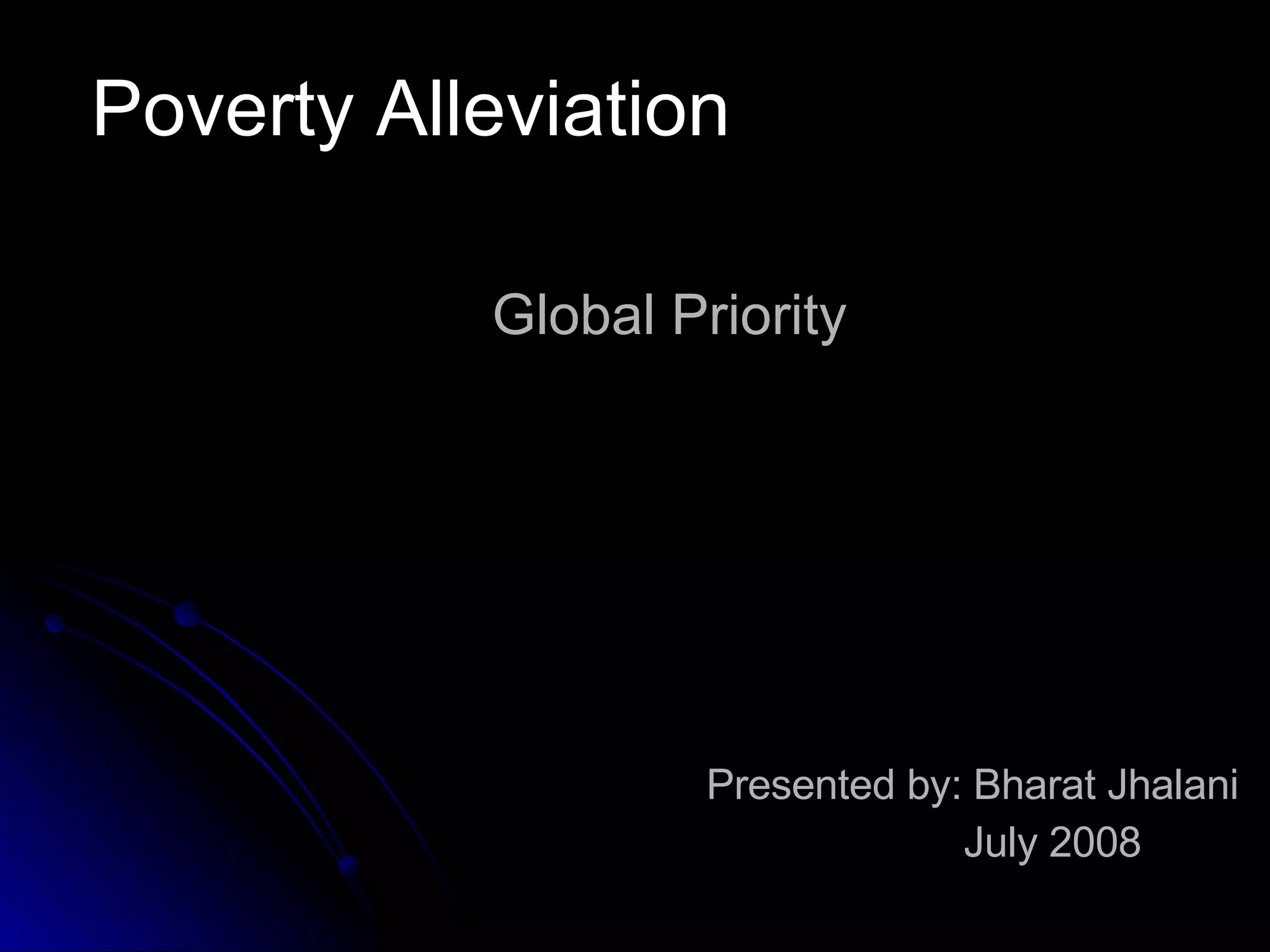 Poverty Alleviation

Global Priority

Presented by: Bharat Jhalani
July 2008